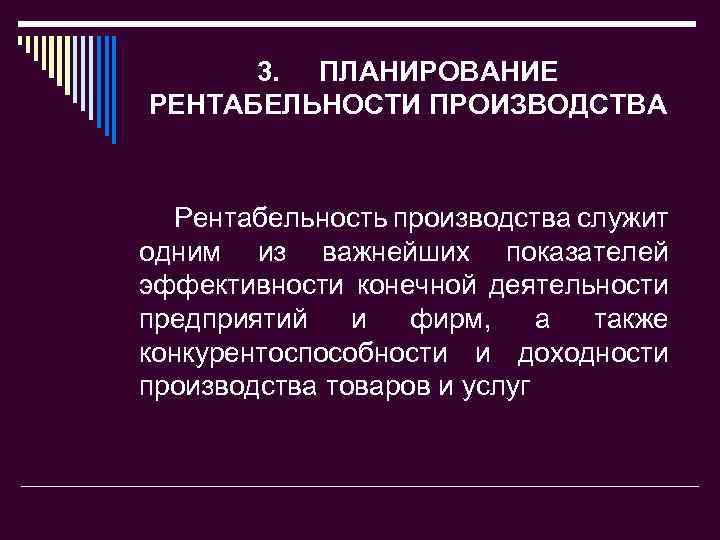 3. ПЛАНИРОВАНИЕ РЕНТАБЕЛЬНОСТИ ПРОИЗВОДСТВА

Рентабельность производства служит одним из важнейших показателей эффективности конечной деятельности предприятий и фирм, а также конкурентоспособности и доходности производства товаров и услуг